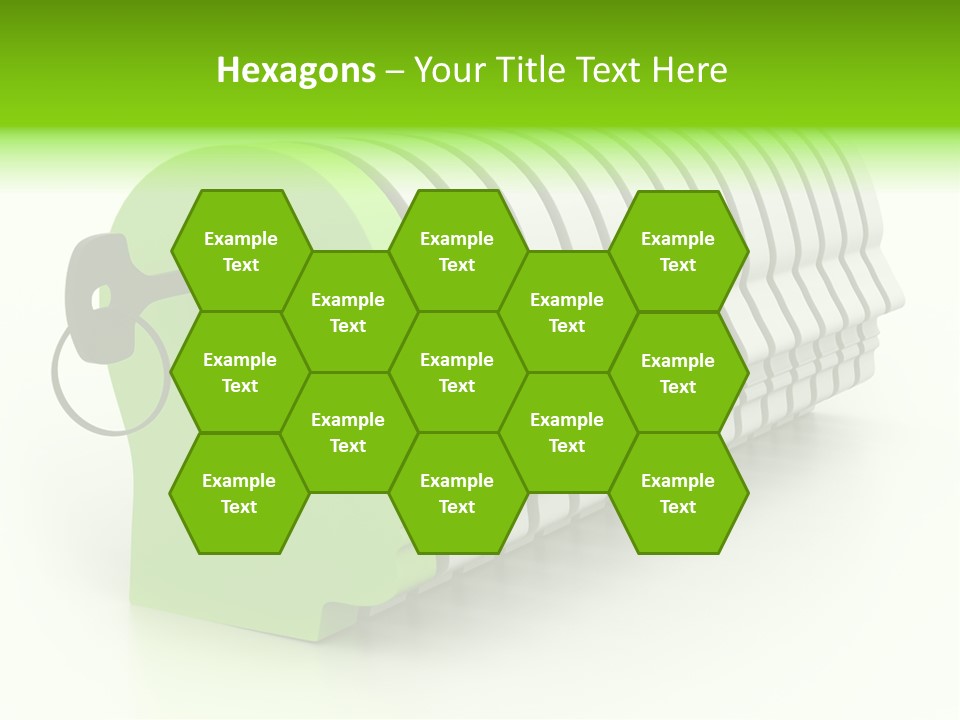 Hexagons – Your Title Text Here

Example Text

Example Text

Example Text

Example Text

Example Text

Example Text

Example Text

Example Text

Example Text

Example Text

Example Text

Example Text

Example Text